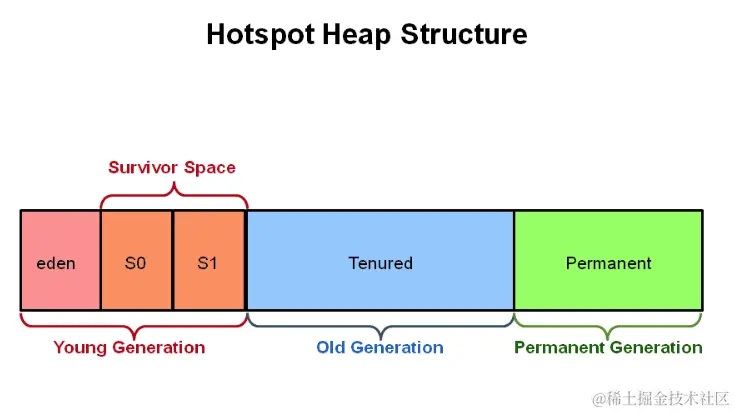 Hotspot Heap Structure

Survivor Space

eden
S0
S1
Tenured
Permanent

Young Generation
Old Generation
Permanent Generation

@稀土掘金技术社区